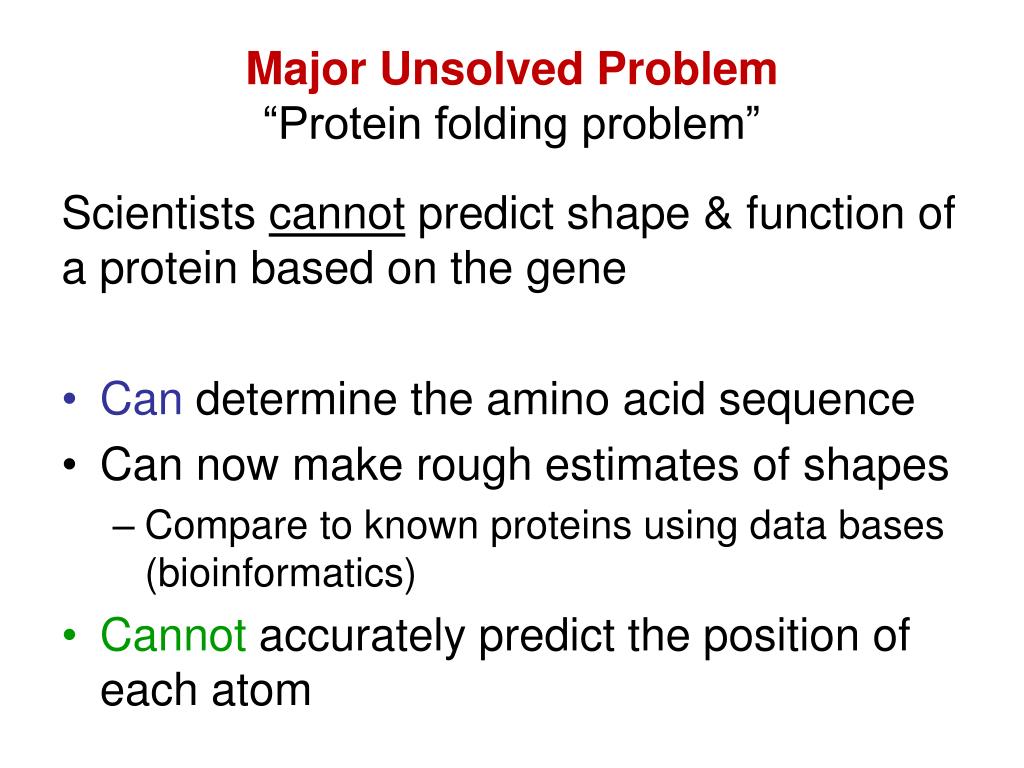 Major Unsolved Problem
“Protein folding problem”

Scientists cannot predict shape & function of a protein based on the gene

• Can determine the amino acid sequence
• Can now make rough estimates of shapes
– Compare to known proteins using data bases (bioinformatics)
• Cannot accurately predict the position of each atom